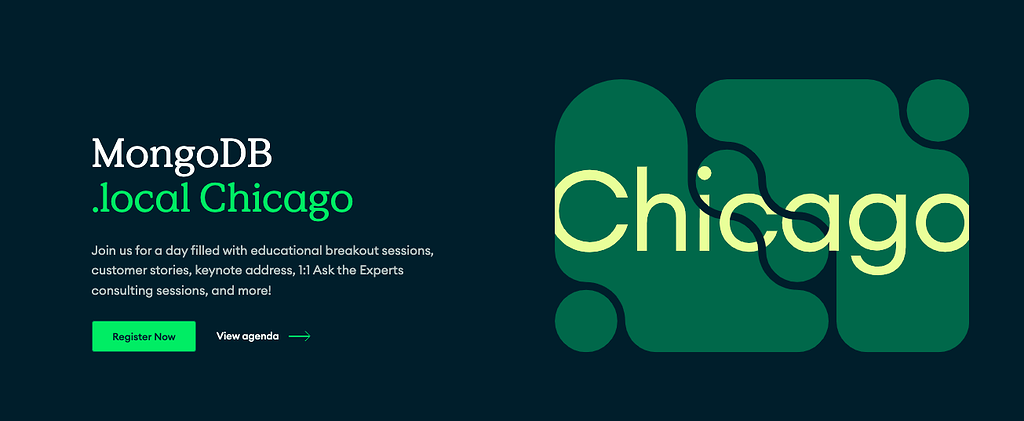 MongoDB
.local Chicago

Join us for a day filled with educational breakout sessions, customer stories, keynote address, 1:1 Ask the Experts consulting sessions, and more!

Register Now

View agenda

Chicago